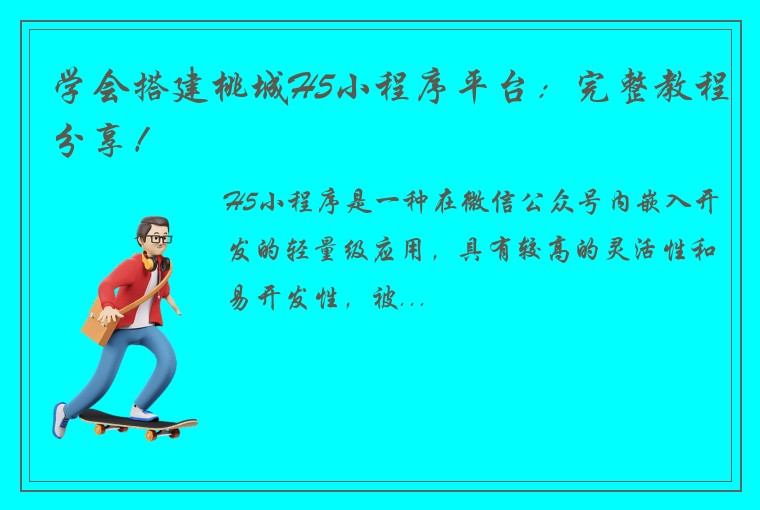 学会搭建桃城H5小程序平台：完整教程分享！

H5小程序是一种在微信公众号内嵌入开发的轻量级应用，具有较高的灵活性和易开发性，被...